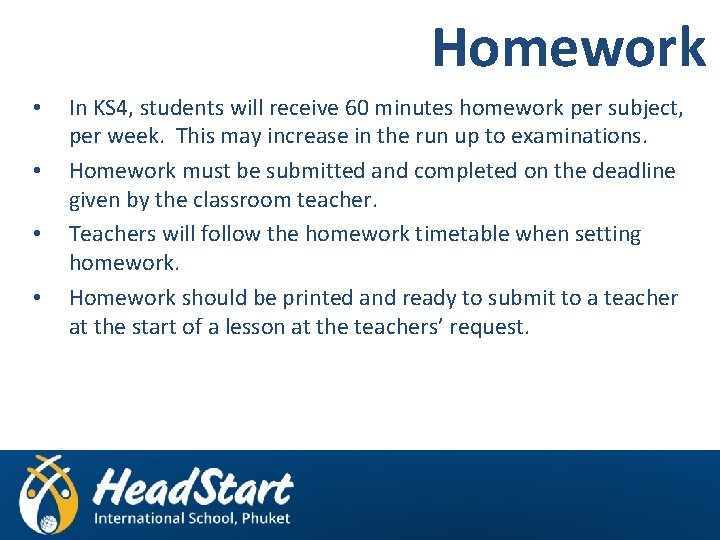 Homework

• In KS4, students will receive 60 minutes homework per subject, per week. This may increase in the run up to examinations.

• Homework must be submitted and completed on the deadline given by the classroom teacher.

• Teachers will follow the homework timetable when setting homework.

• Homework should be printed and ready to submit to a teacher at the start of a lesson at the teachers' request.

HeadStart
International School, Phuket